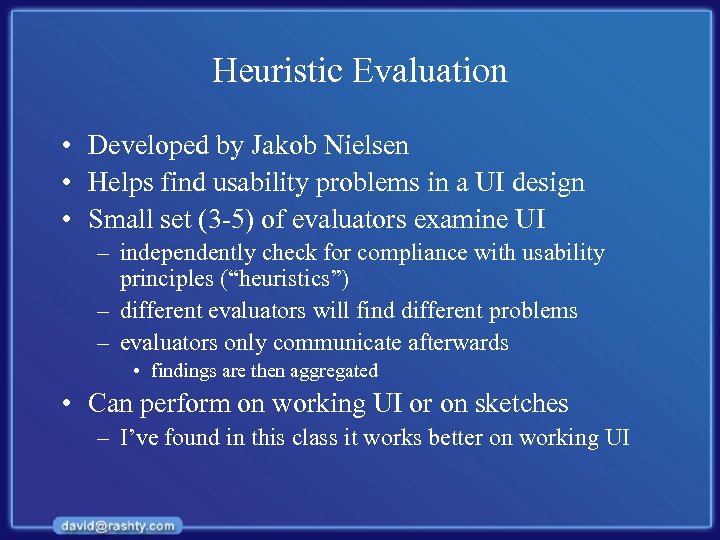 Heuristic Evaluation

• Developed by Jakob Nielsen
• Helps find usability problems in a UI design
• Small set (3-5) of evaluators examine UI
– independently check for compliance with usability principles (“heuristics”)
– different evaluators will find different problems
– evaluators only communicate afterwards
• findings are then aggregated
• Can perform on working UI or on sketches
– I’ve found in this class it works better on working UI

david@rashty.com